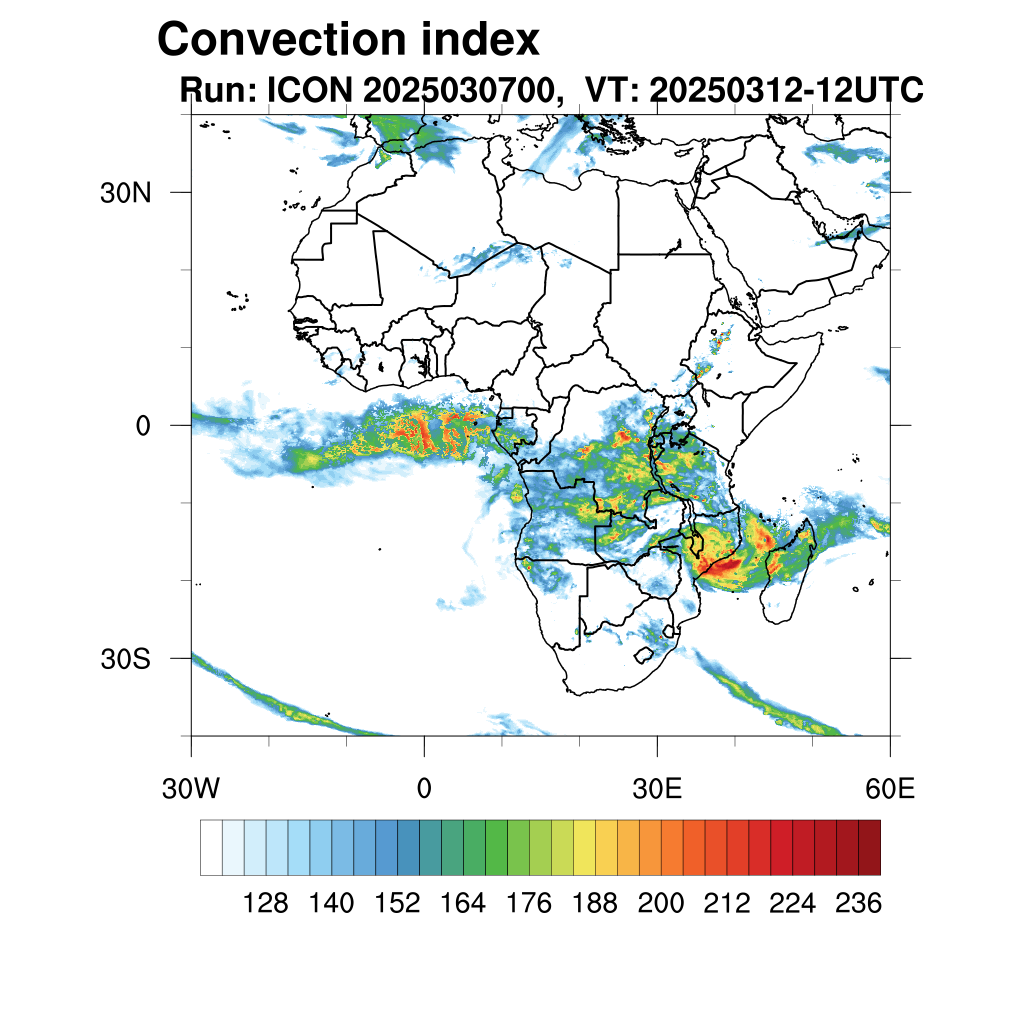 Convection index
Run: ICON 2025030700, VT: 20250312-12UTC

30N
0
30S

30W 0 30E 60E

128 140 152 164 176 188 200 212 224 236